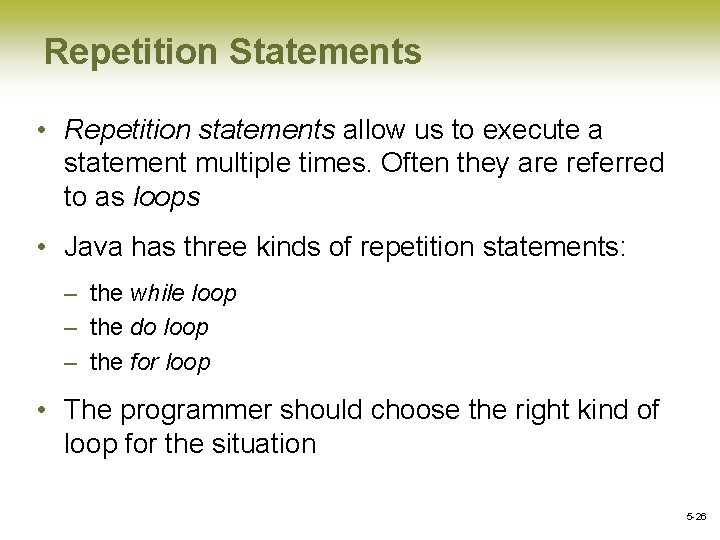 Repetition Statements

• Repetition statements allow us to execute a statement multiple times. Often they are referred to as loops

• Java has three kinds of repetition statements:

– the while loop
– the do loop
– the for loop

• The programmer should choose the right kind of loop for the situation

5-26